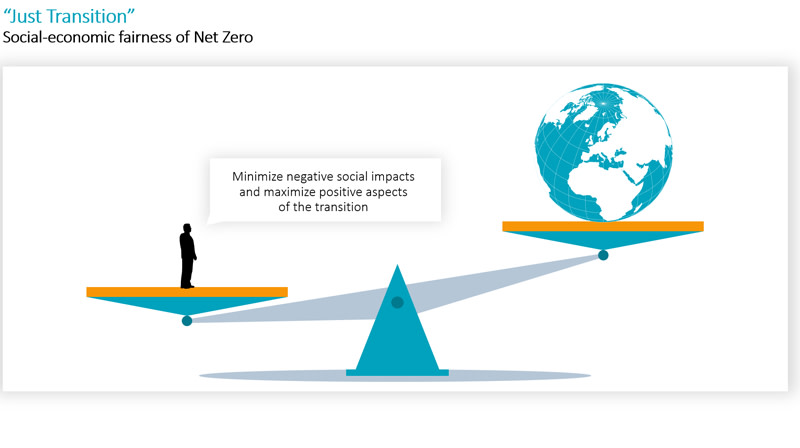 “Just Transition”
Social-economic fairness of Net Zero

Minimize negative social impacts and maximize positive aspects of the transition